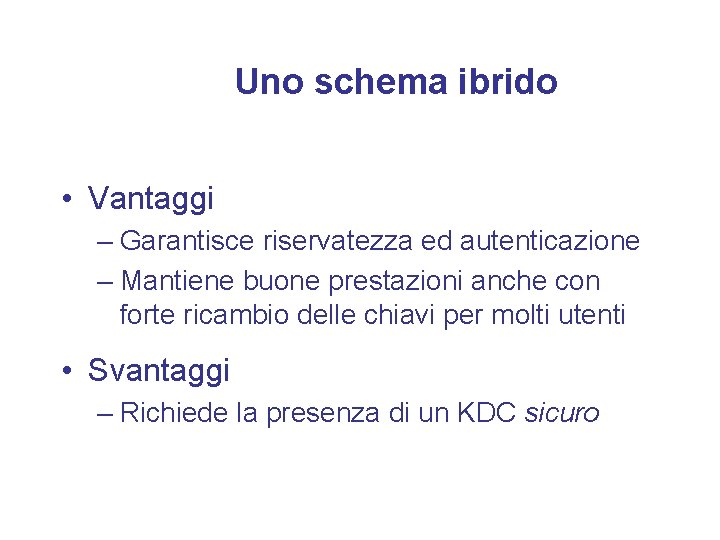 Uno schema ibrido

• Vantaggi
– Garantisce riservatezza ed autenticazione
– Mantiene buone prestazioni anche con forte ricambio delle chiavi per molti utenti

• Svantaggi
– Richiede la presenza di un KDC sicuro